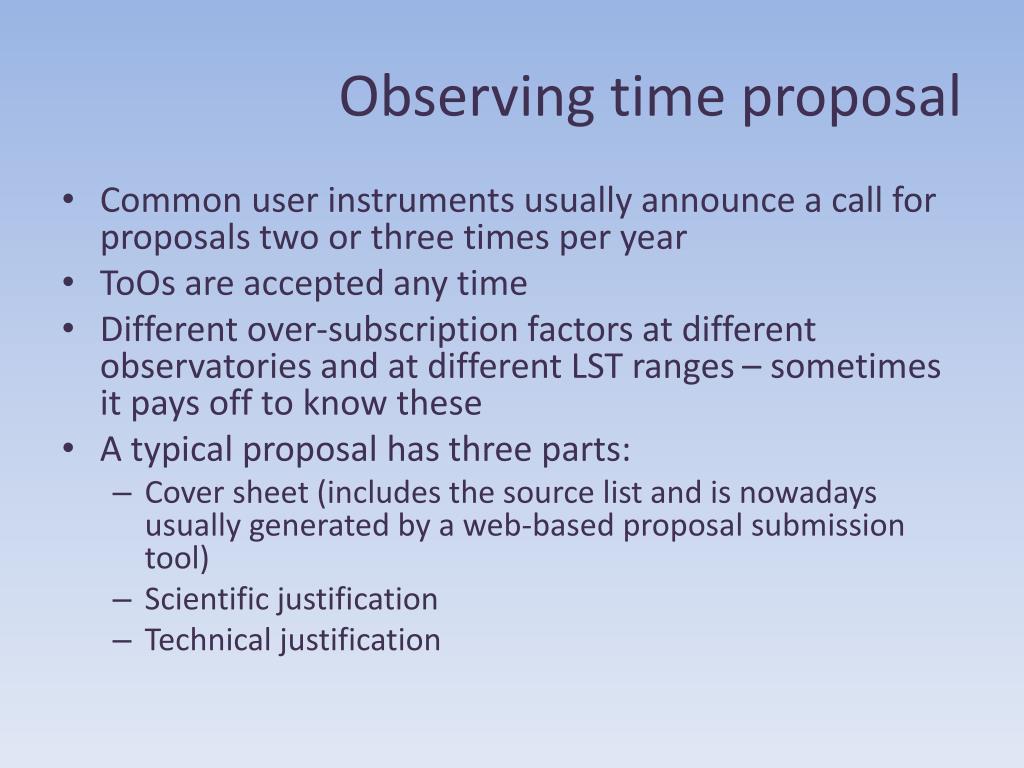 Observing time proposal

• Common user instruments usually announce a call for proposals two or three times per year
• ToOs are accepted any time
• Different over-subscription factors at different observatories and at different LST ranges – sometimes it pays off to know these
• A typical proposal has three parts:
  – Cover sheet (includes the source list and is nowadays usually generated by a web-based proposal submission tool)
  – Scientific justification
  – Technical justification